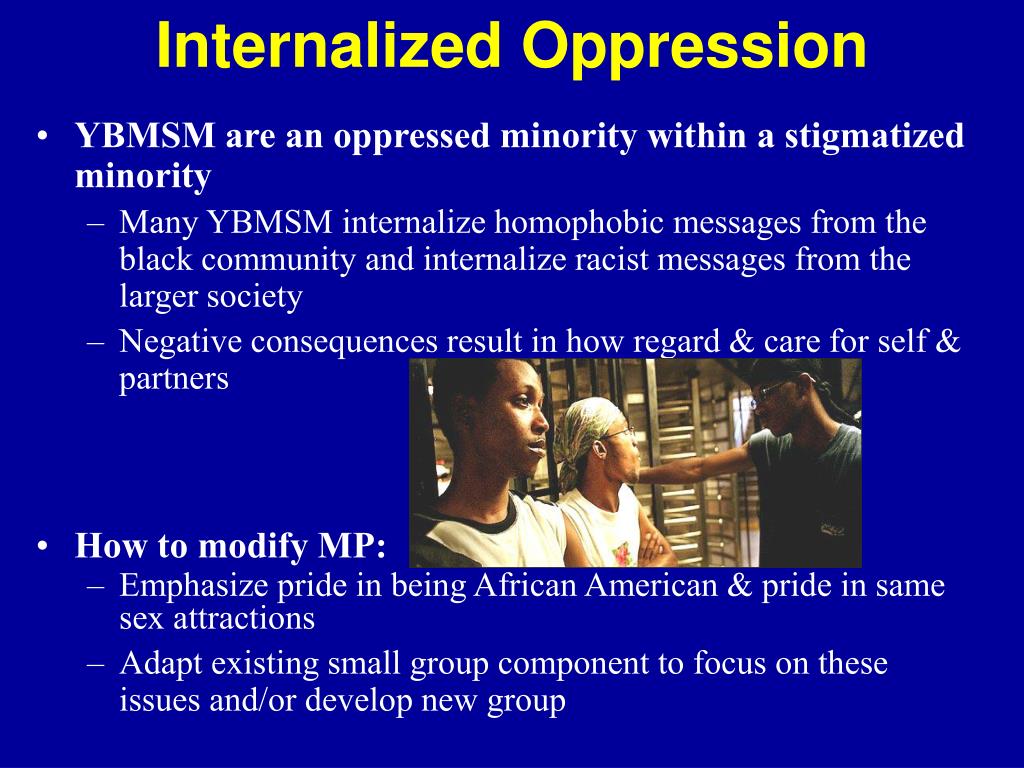 Internalized Oppression

• YBMSM are an oppressed minority within a stigmatized minority
– Many YBMSM internalize homophobic messages from the black community and internalize racist messages from the larger society
– Negative consequences result in how regard & care for self & partners

• How to modify MP:
– Emphasize pride in being African American & pride in same sex attractions
– Adapt existing small group component to focus on these issues and/or develop new group